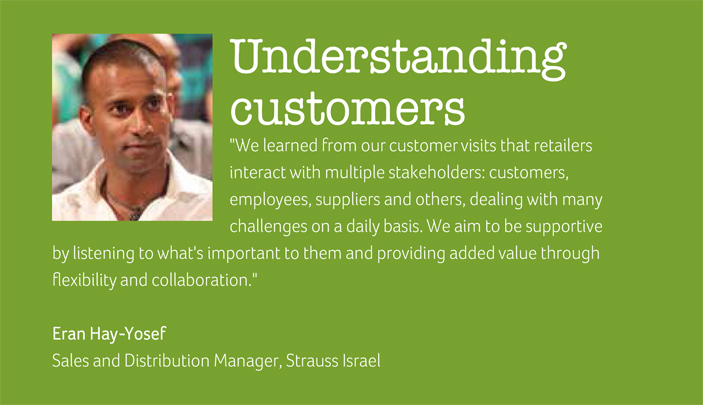 Understanding customers

"We learned from our customer visits that retailers interact with multiple stakeholders: customers, employees, suppliers and others, dealing with many challenges on a daily basis. We aim to be supportive by listening to what's important to them and providing added value through flexibility and collaboration."

Eran Hay-Yosef
Sales and Distribution Manager, Strauss Israel